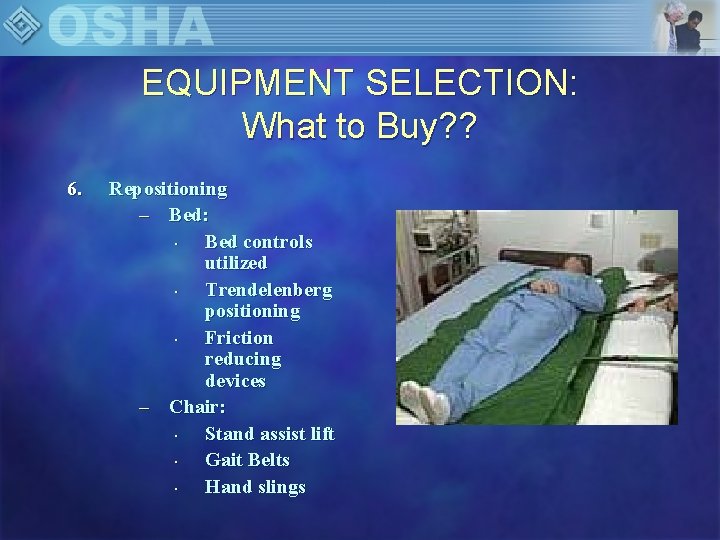 OSHA

EQUIPMENT SELECTION:
What to Buy??

6. Repositioning
– Bed:
· Bed controls utilized
· Trendelenberg positioning
· Friction reducing devices
– Chair:
· Stand assist lift
· Gait Belts
· Hand slings